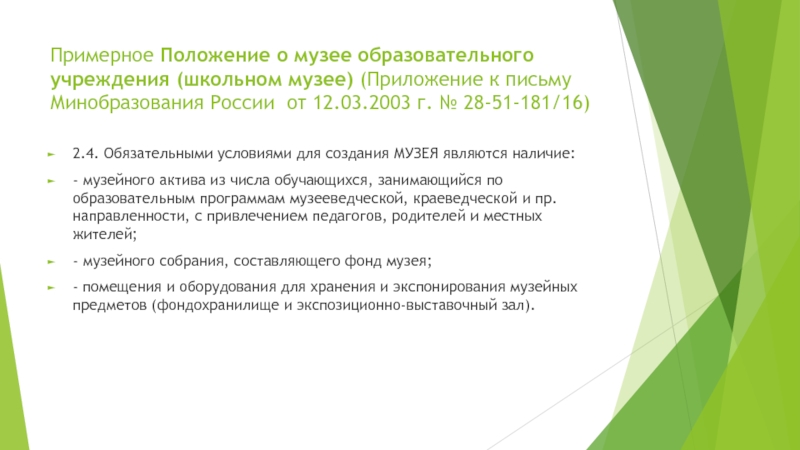 Примерное Положение о музее образовательного учреждения (школьном музее) (Приложение к письму Минобразования России от 12.03.2003 г. № 28-51-181/16)

2.4. Обязательными условиями для создания МУЗЕЯ являются наличие:

- музейного актива из числа обучающихся, занимающийся по образовательным программам музееведческой, краеведческой и пр. направленности, с привлечением педагогов, родителей и местных жителей;

- музейного собрания, составляющего фонд музея;

- помещения и оборудования для хранения и экспонирования музейных предметов (фондохранилище и экспозиционно-выставочный зал).